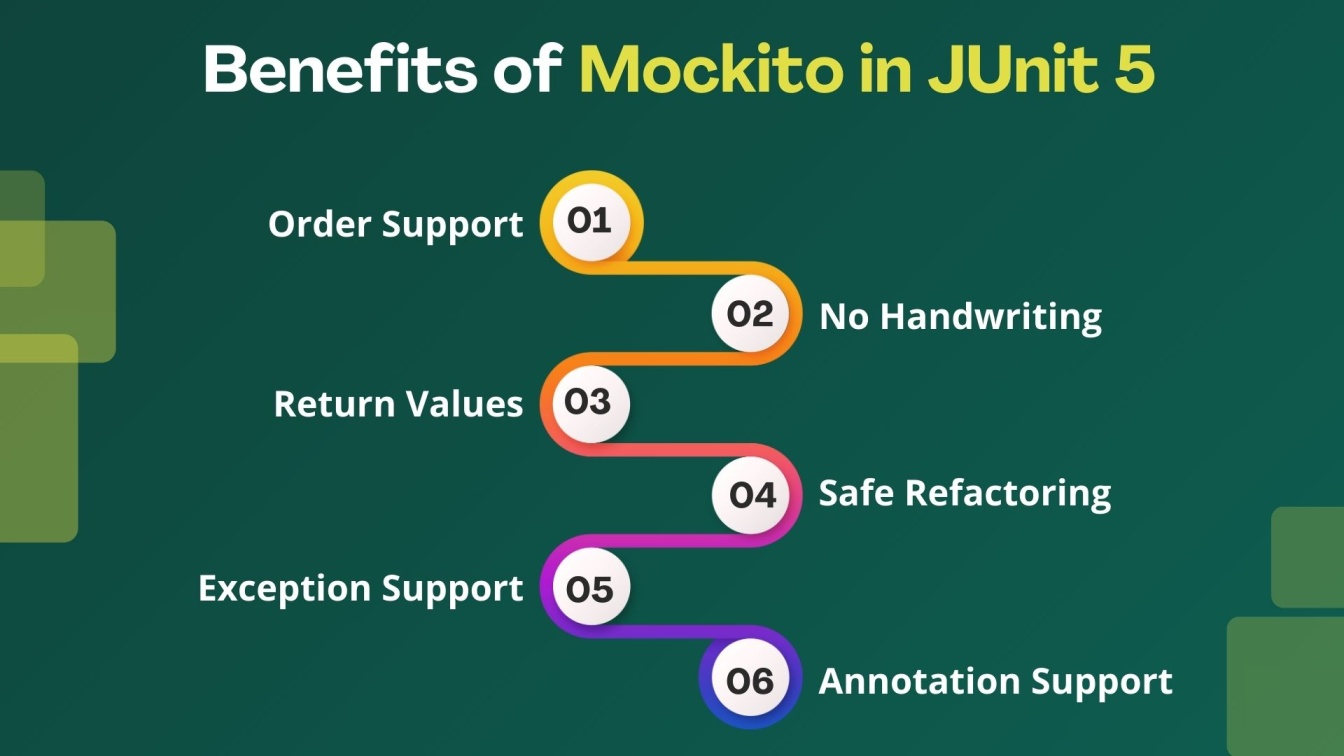 Benefits of Mockito in JUnit 5

Order Support 01

02 No Handwriting

Return Values 03

04 Safe Refactoring

Exception Support 05

06 Annotation Support